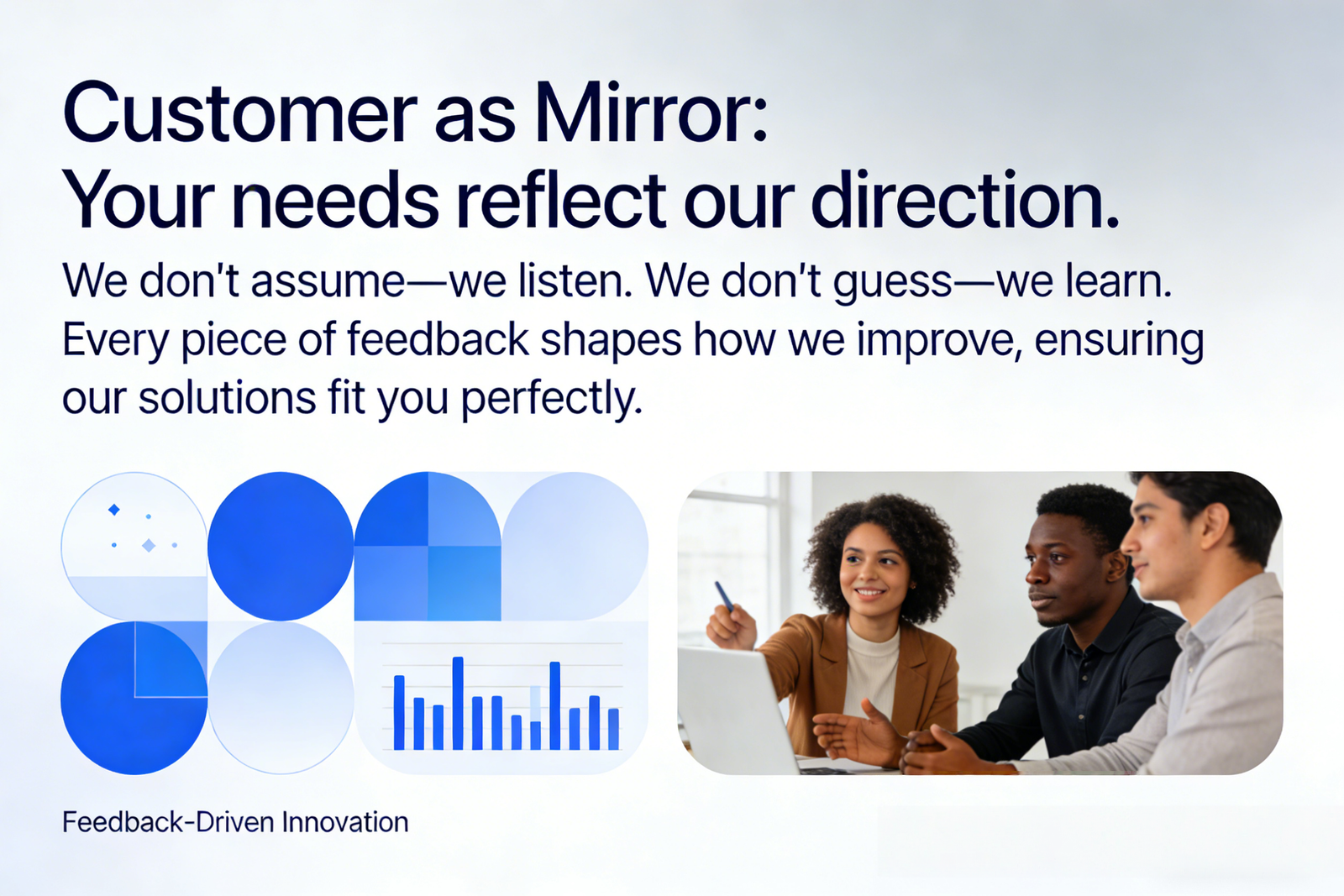 Customer as Mirror:
Your needs reflect our direction.

We don't assume—we listen. We don't guess—we learn. Every piece of feedback shapes how we improve, ensuring our solutions fit you perfectly.

Feedback-Driven Innovation